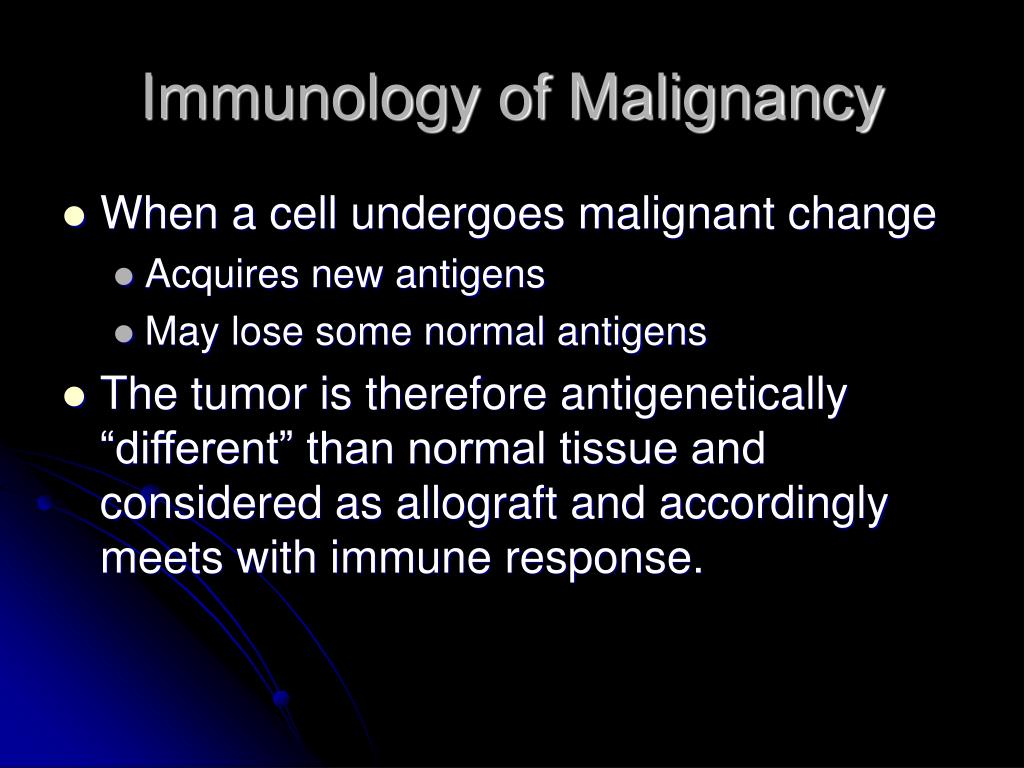 Immunology of Malignancy

- When a cell undergoes malignant change
  - Acquires new antigens
  - May lose some normal antigens
- The tumor is therefore antigenetically “different” than normal tissue and considered as allograft and accordingly meets with immune response.